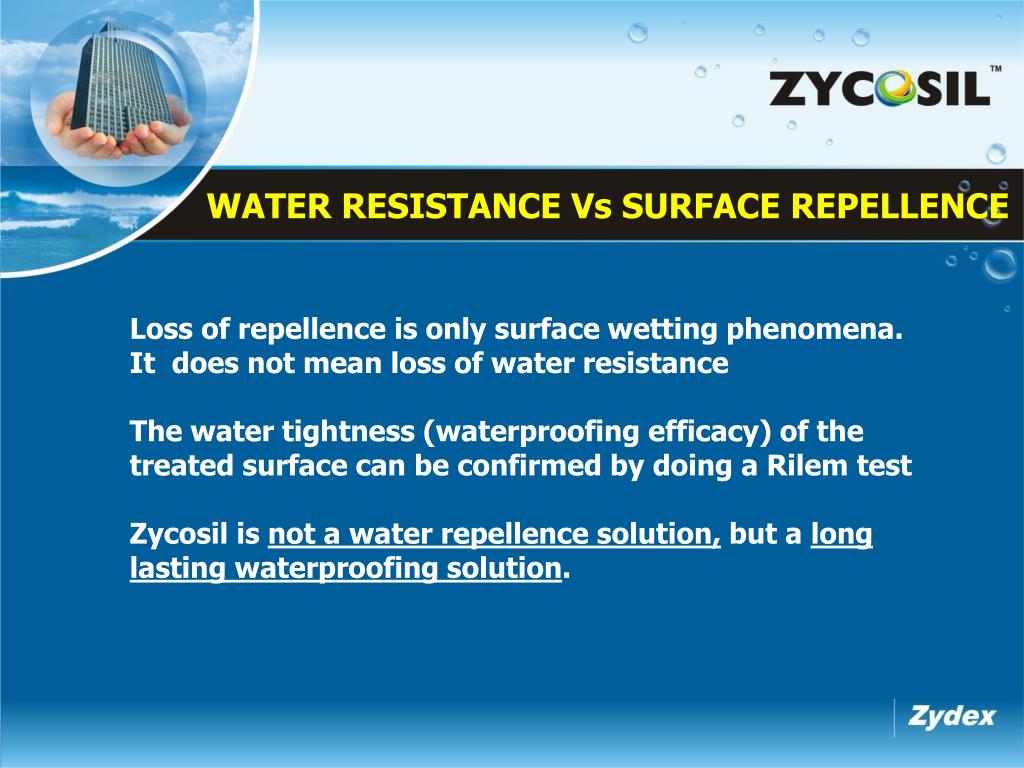 ZYCOSIL™

WATER RESISTANCE Vs SURFACE REPELLENCE

Loss of repellence is only surface wetting phenomena. It does not mean loss of water resistance

The water tightness (waterproofing efficacy) of the treated surface can be confirmed by doing a Rilem test

Zycosil is not a water repellence solution, but a long lasting waterproofing solution.

Zydex